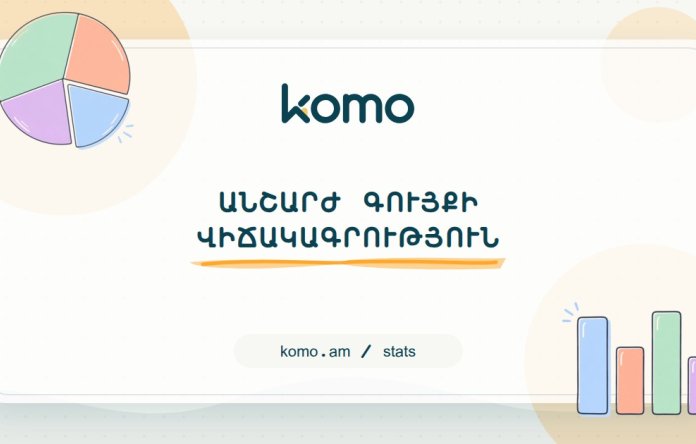 komo

ԱՆՇԱՐԺ ԳՈՒՅՔԻ ՎԻՃԱԿԱԳՐՈՒԹՅՈՒՆ

komo.am / stats